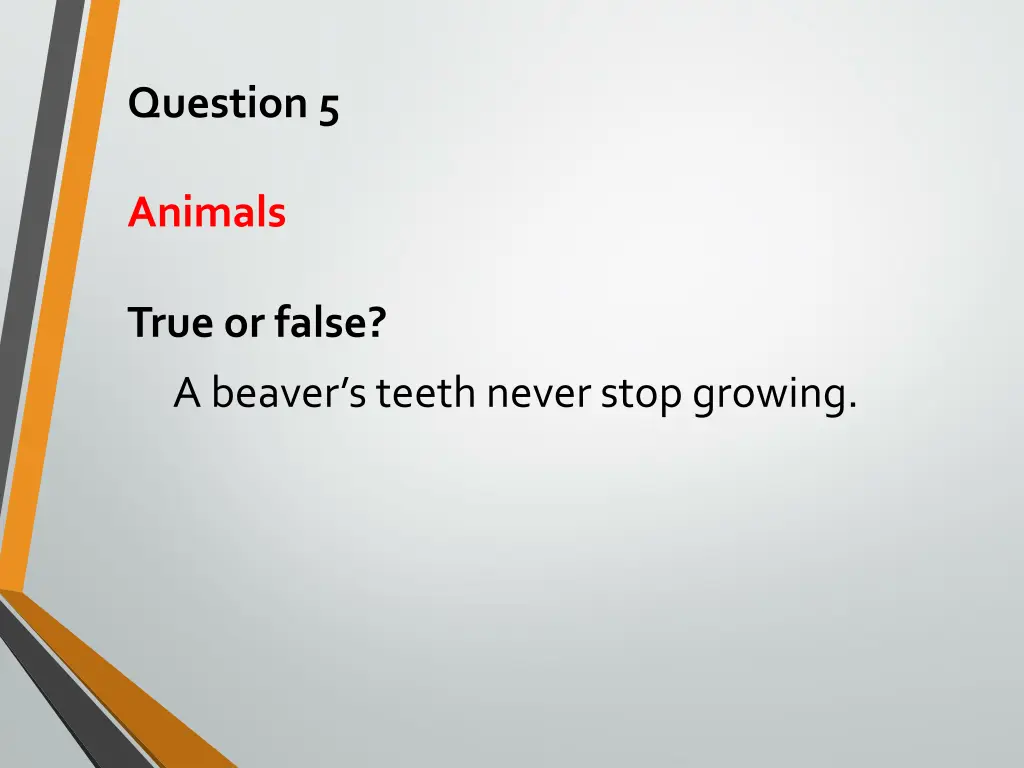 Question 5

Animals

True or false?

A beaver’s teeth never stop growing.